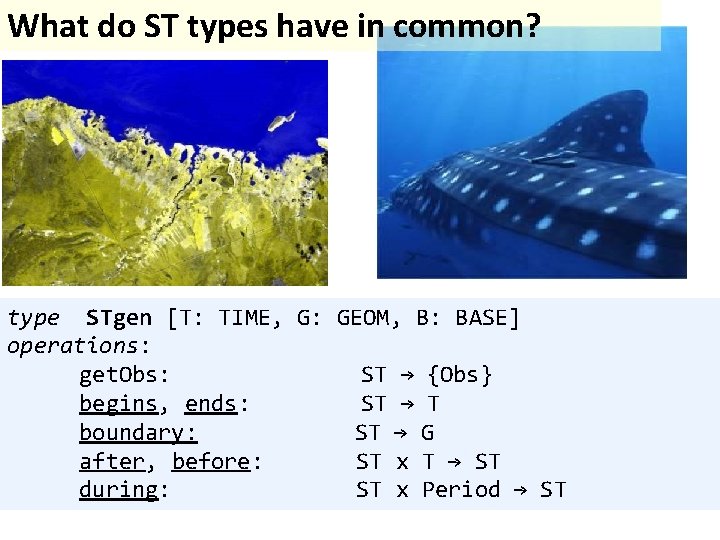 What do ST types have in common?

type STgen [T: TIME, G: GEOM, B: BASE]
operations:
getObs: ST → {Obs}
begins, ends: ST → T
boundary: ST → G
after, before: ST x T → ST
during: ST x Period → ST